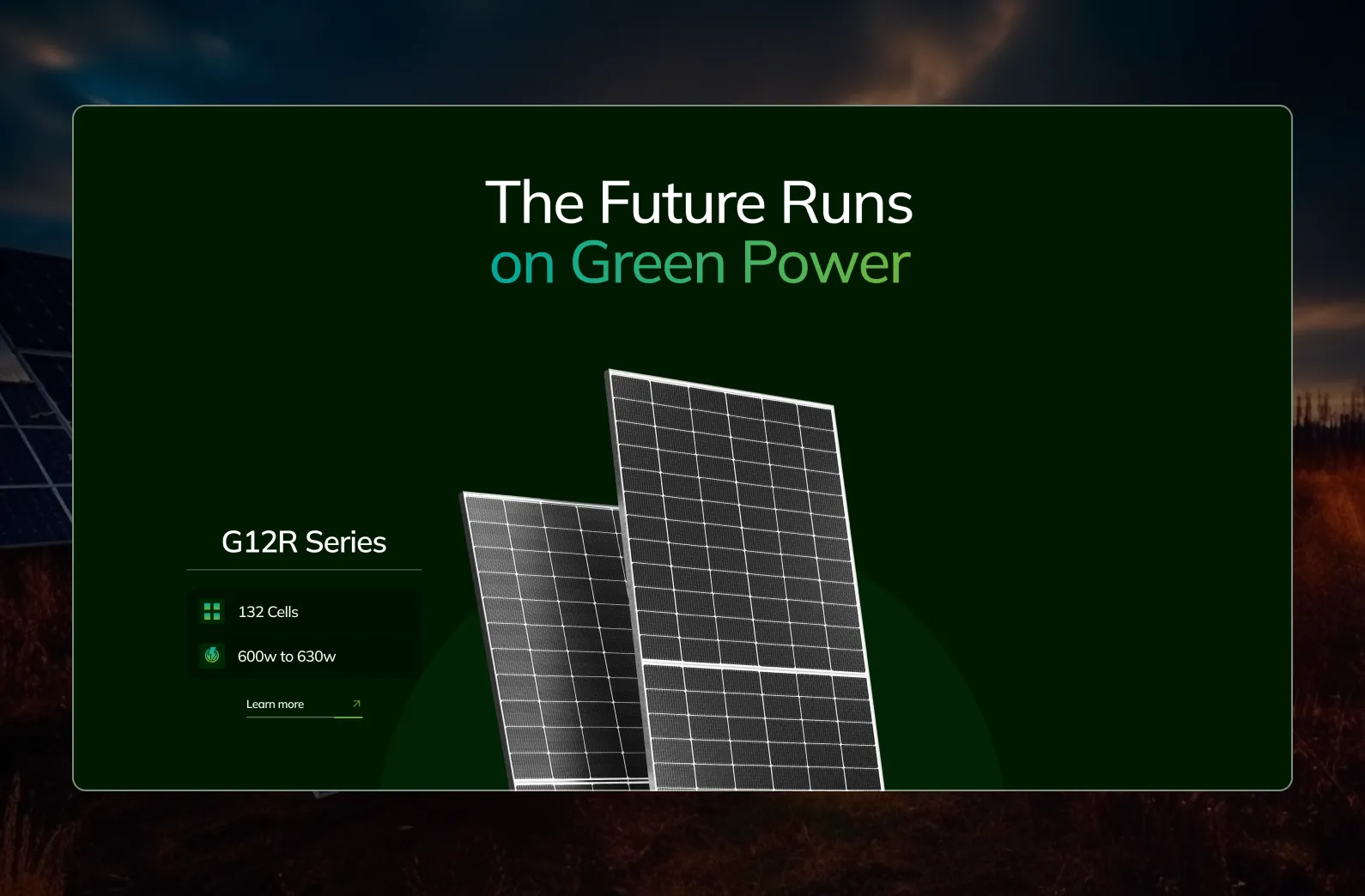 The Future Runs
on Green Power

G12R Series

132 Cells

600w to 630w

Learn more